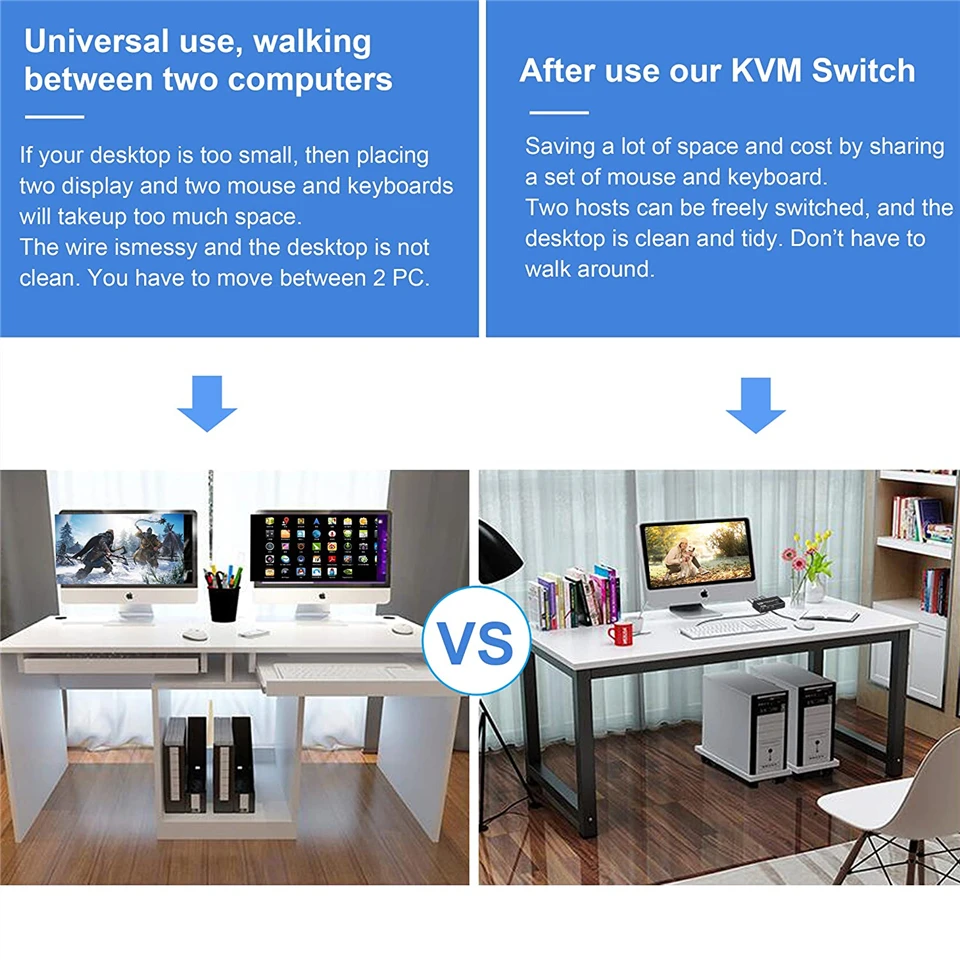 Universal use, walking between two computers

If your desktop is too small, then placing two display and two mouse and keyboards will takeup too much space.
The wire ismessy and the desktop is not clean. You have to move between 2 PC.

After use our KVM Switch

Saving a lot of space and cost by sharing a set of mouse and keyboard.
Two hosts can be freely switched, and the desktop is clean and tidy. Don't have to walk around.

VS